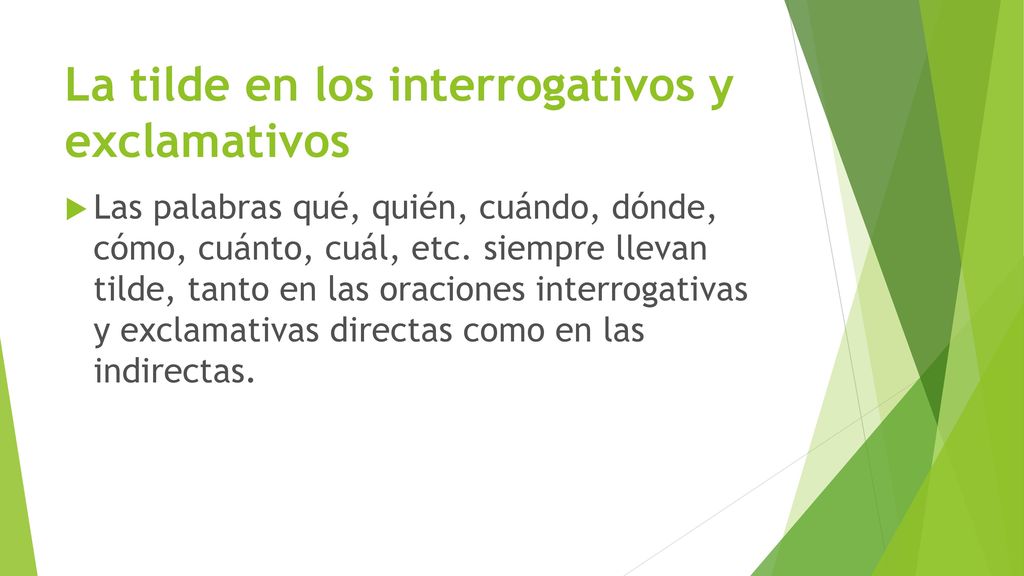 La tilde en los interrogativos y exclamativos

Las palabras qué, quién, cuándo, dónde, cómo, cuánto, cuál, etc. siempre llevan tilde, tanto en las oraciones interrogativas y exclamativas directas como en las indirectas.